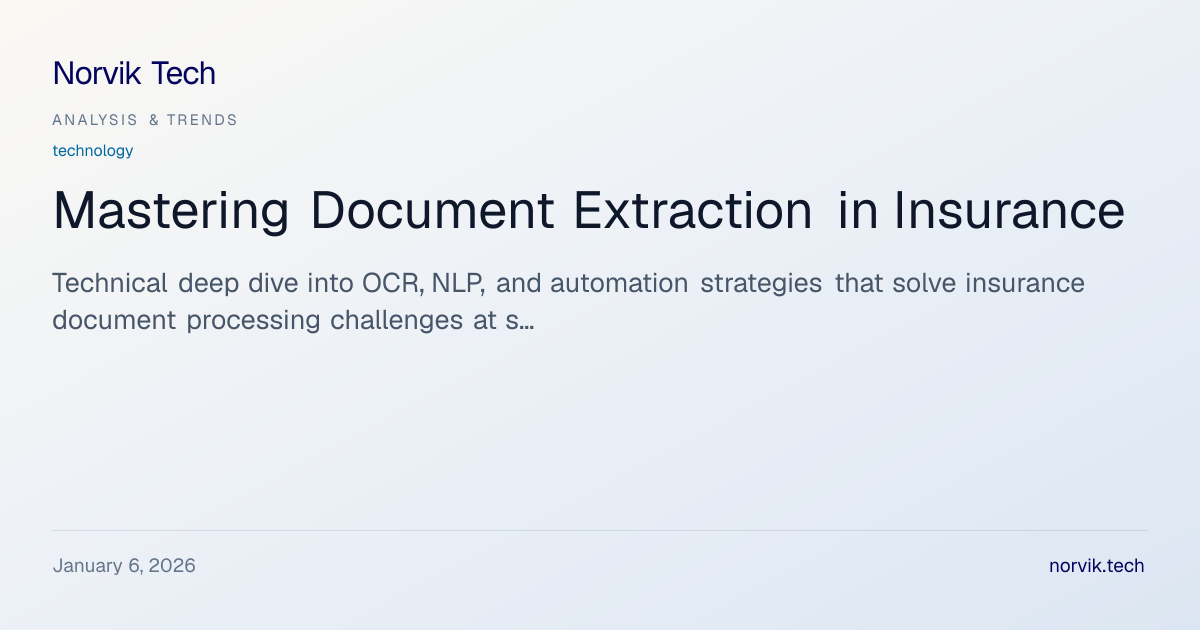 Norvik Tech

ANALYSIS & TRENDS

technology

Mastering Document Extraction in Insurance

Technical deep dive into OCR, NLP, and automation strategies that solve insurance document processing challenges at s...

January 6, 2026

norvik.tech